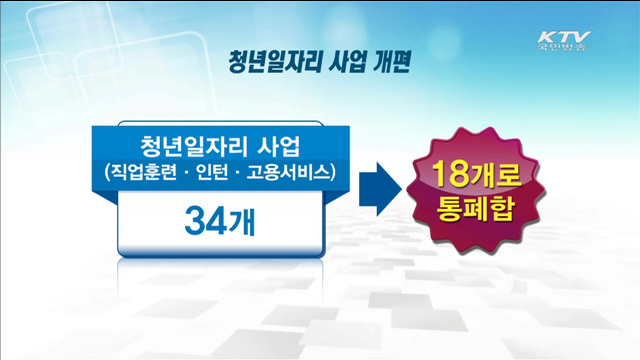 KTV
국민방송

청년일자리 사업 개편

청년일자리 사업
(직업훈련 · 인턴 · 고용서비스)

34개

18개로
통폐합